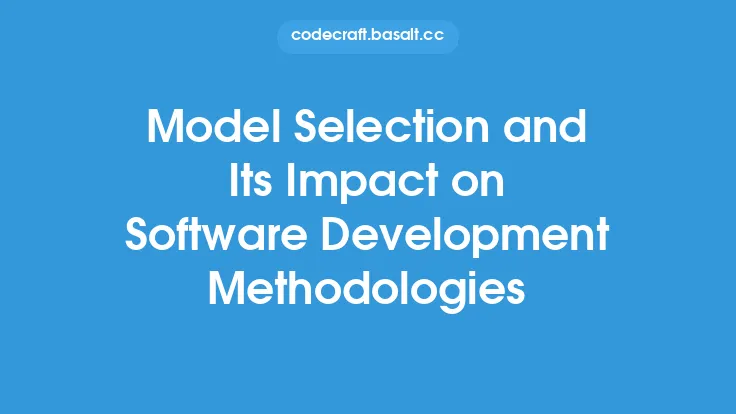 codecraft.basalt.cc

Model Selection and Its Impact on Software Development Methodologies